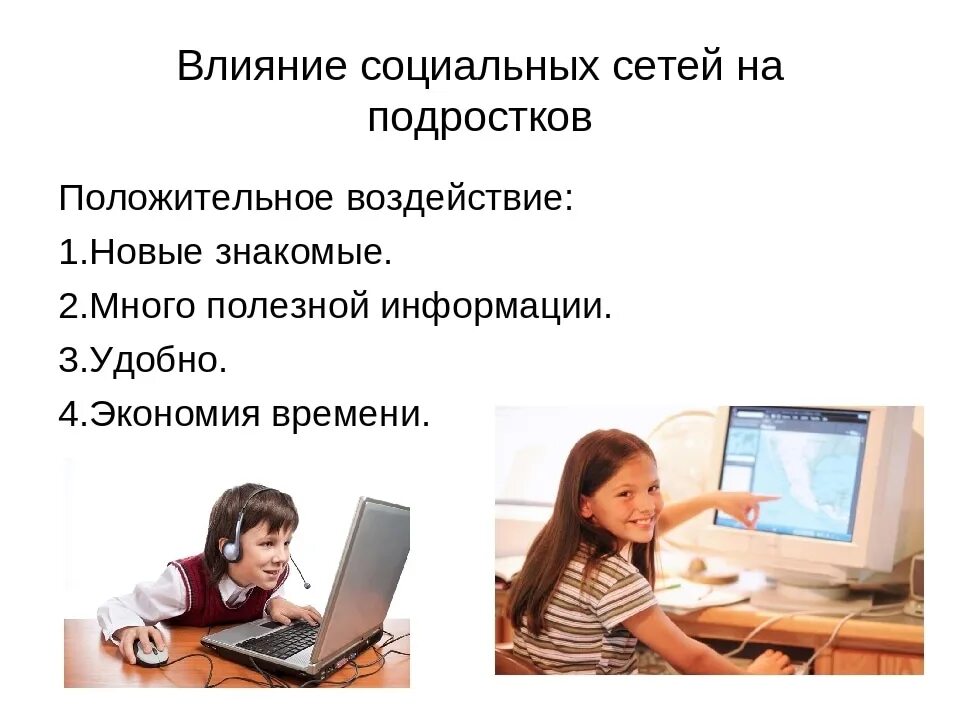 Влияние социальных сетей на подростков

Положительное воздействие:
1.Новые знакомые.
2.Много полезной информации.
3.Удобно.
4.Экономия времени.